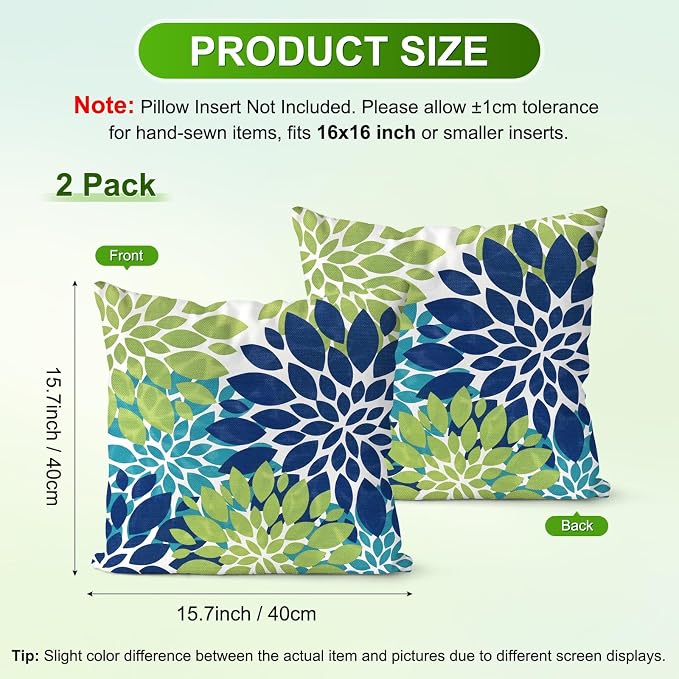 PRODUCT SIZE

Note: Pillow Insert Not Included. Please allow ±1cm tolerance for hand-sewn items, fits 16x16 inch or smaller inserts.

2 Pack

Front

15.7inch / 40cm

Back

15.7inch / 40cm

Tip: Slight color difference between the actual item and pictures due to different screen displays.